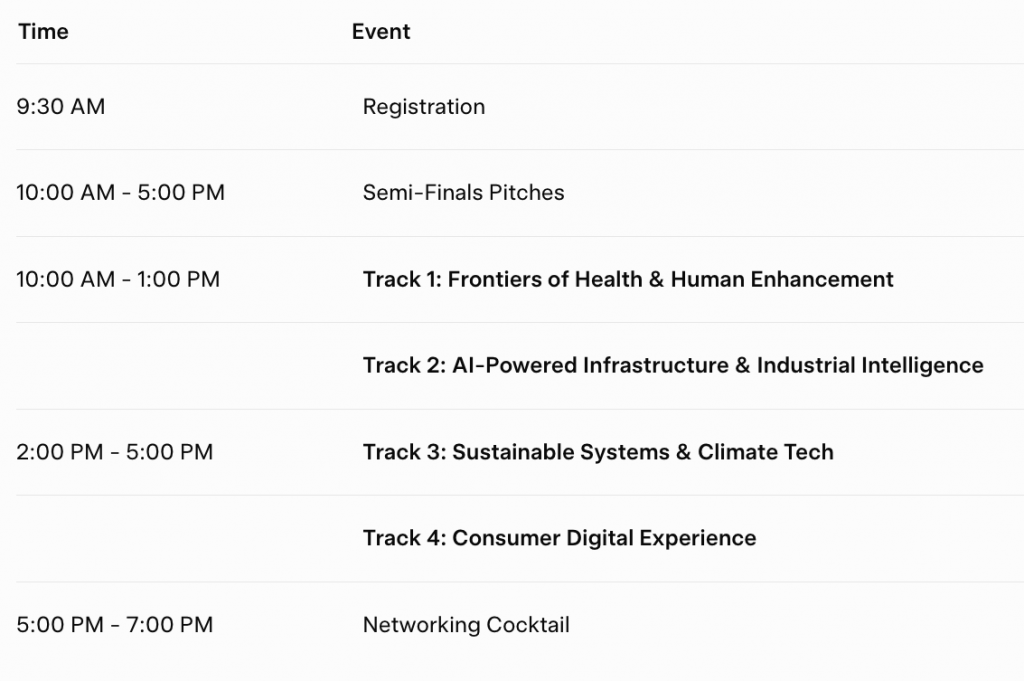 | Time | Event |
|---|---|
| 9:30 AM | Registration |
| 10:00 AM - 5:00 PM | Semi-Finals Pitches |
| 10:00 AM - 1:00 PM | Track 1: Frontiers of Health & Human Enhancement |
| | Track 2: AI-Powered Infrastructure & Industrial Intelligence |
| 2:00 PM - 5:00 PM | Track 3: Sustainable Systems & Climate Tech |
| | Track 4: Consumer Digital Experience |
| 5:00 PM - 7:00 PM | Networking Cocktail |